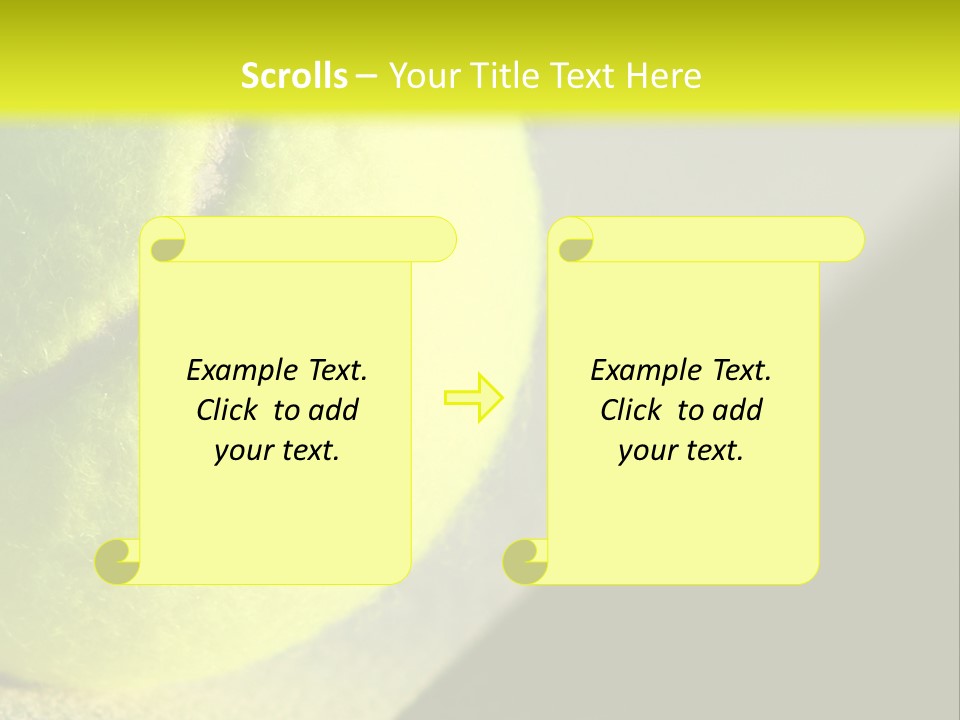 Scrolls – Your Title Text Here

Example Text. Click to add your text.

Example Text. Click to add your text.